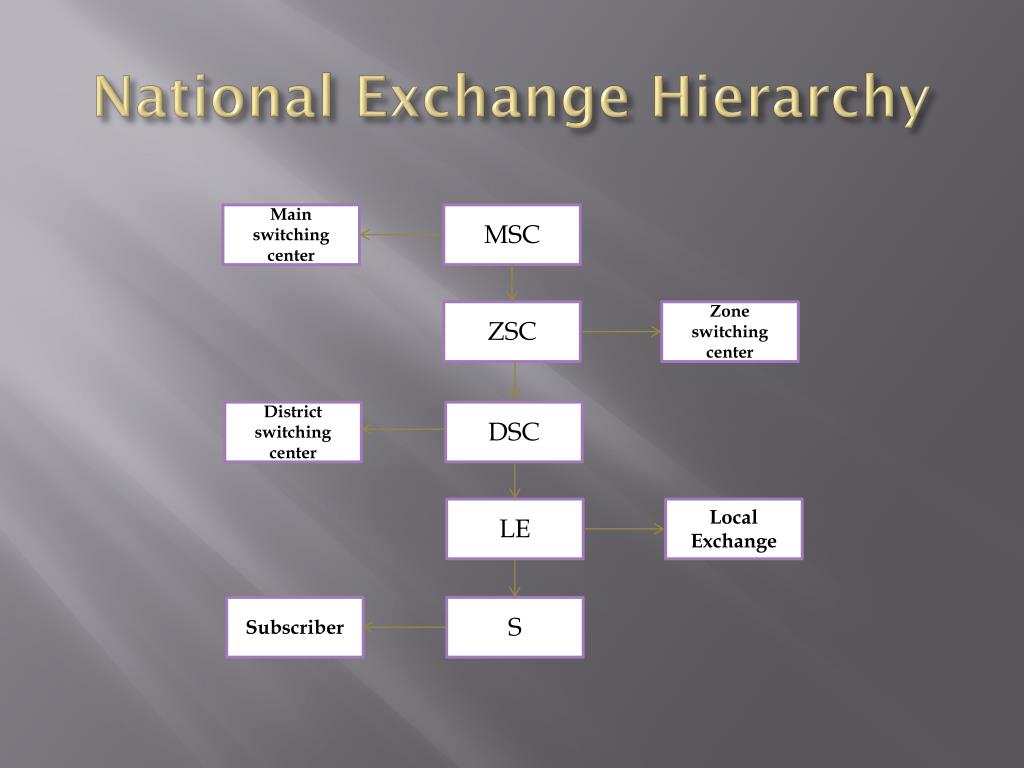 National Exchange Hierarchy

Main switching center

MSC

ZSC

Zone switching center

District switching center

DSC

LE

Local Exchange

Subscriber

S